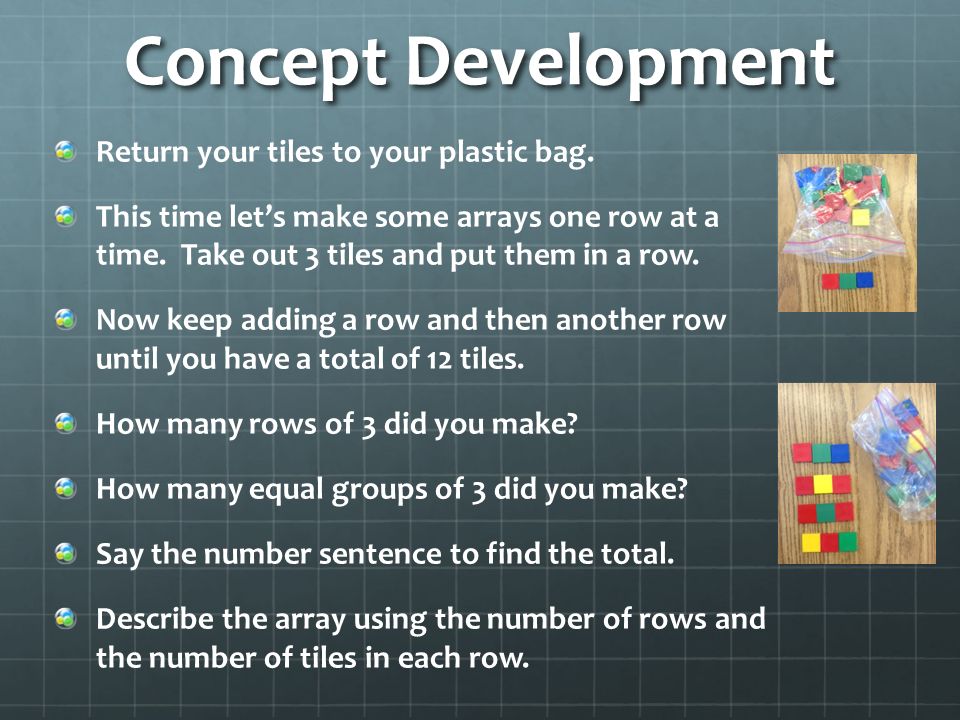 Concept Development

Return your tiles to your plastic bag.

This time let's make some arrays one row at a time. Take out 3 tiles and put them in a row.

Now keep adding a row and then another row until you have a total of 12 tiles.

How many rows of 3 did you make?

How many equal groups of 3 did you make?

Say the number sentence to find the total.

Describe the array using the number of rows and the number of tiles in each row.